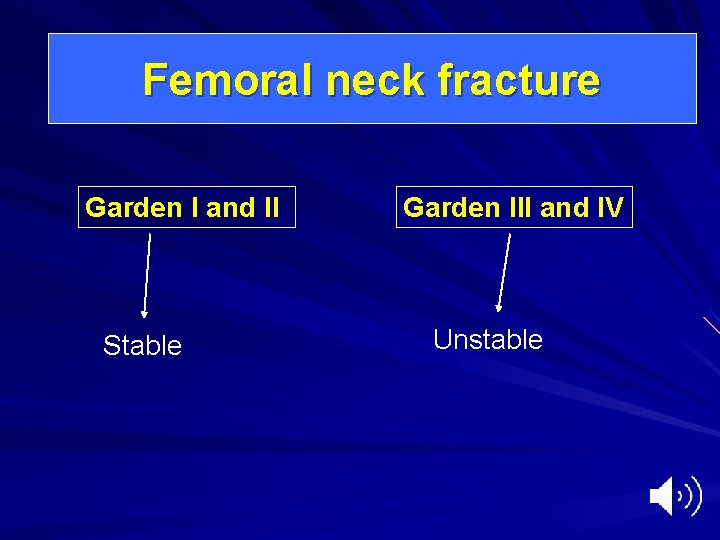 Femoral neck fracture

Garden I and II

Stable

Garden III and IV

Unstable